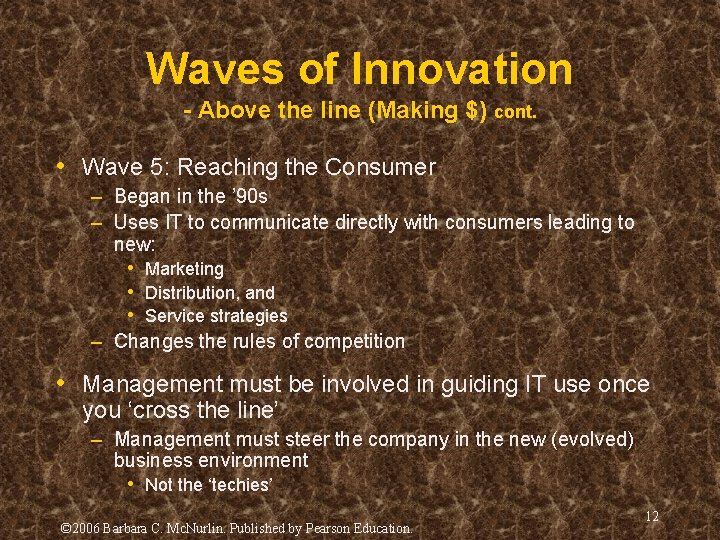 Waves of Innovation
- Above the line (Making \$) cont.

• Wave 5: Reaching the Consumer
– Began in the ’90s
– Uses IT to communicate directly with consumers leading to new:
• Marketing
• Distribution, and
• Service strategies
– Changes the rules of competition

• Management must be involved in guiding IT use once you ‘cross the line’
– Management must steer the company in the new (evolved) business environment
• Not the ‘techies’

12

©2006 Barbara C. McNurlin. Published by Pearson Education.